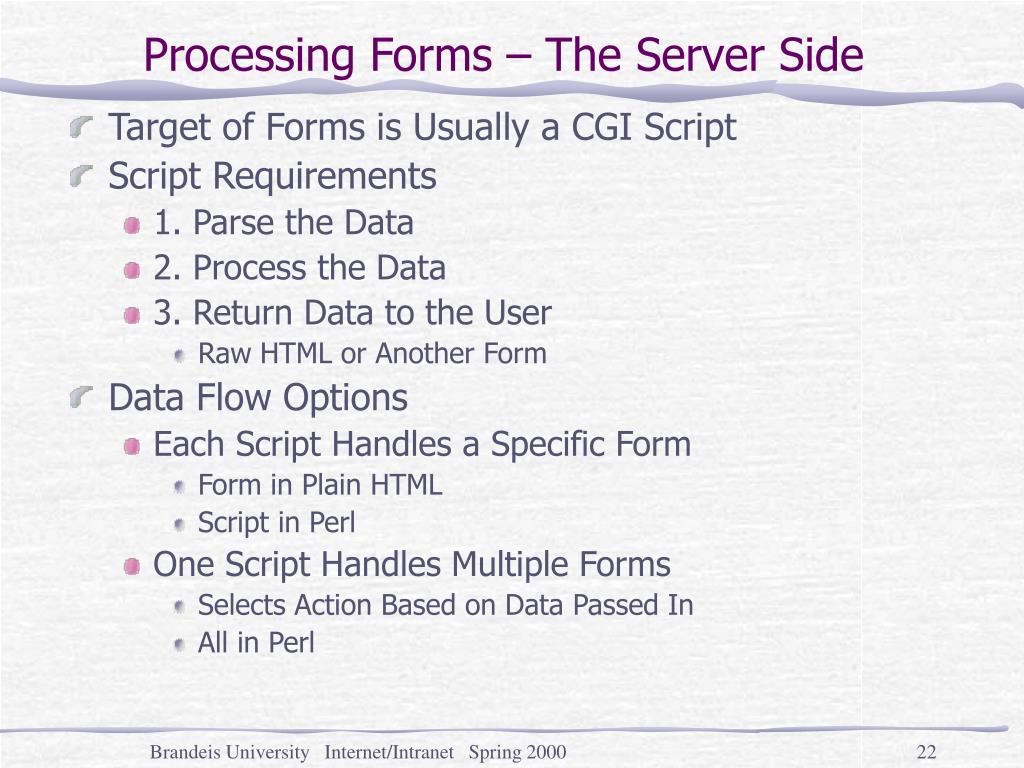 Processing Forms – The Server Side

Target of Forms is Usually a CGI Script

Script Requirements

1. Parse the Data

2. Process the Data

3. Return Data to the User

Raw HTML or Another Form

Data Flow Options

Each Script Handles a Specific Form

Form in Plain HTML

Script in Perl

One Script Handles Multiple Forms

Selects Action Based on Data Passed In

All in Perl

Brandeis University Internet/Intranet Spring 2000

22